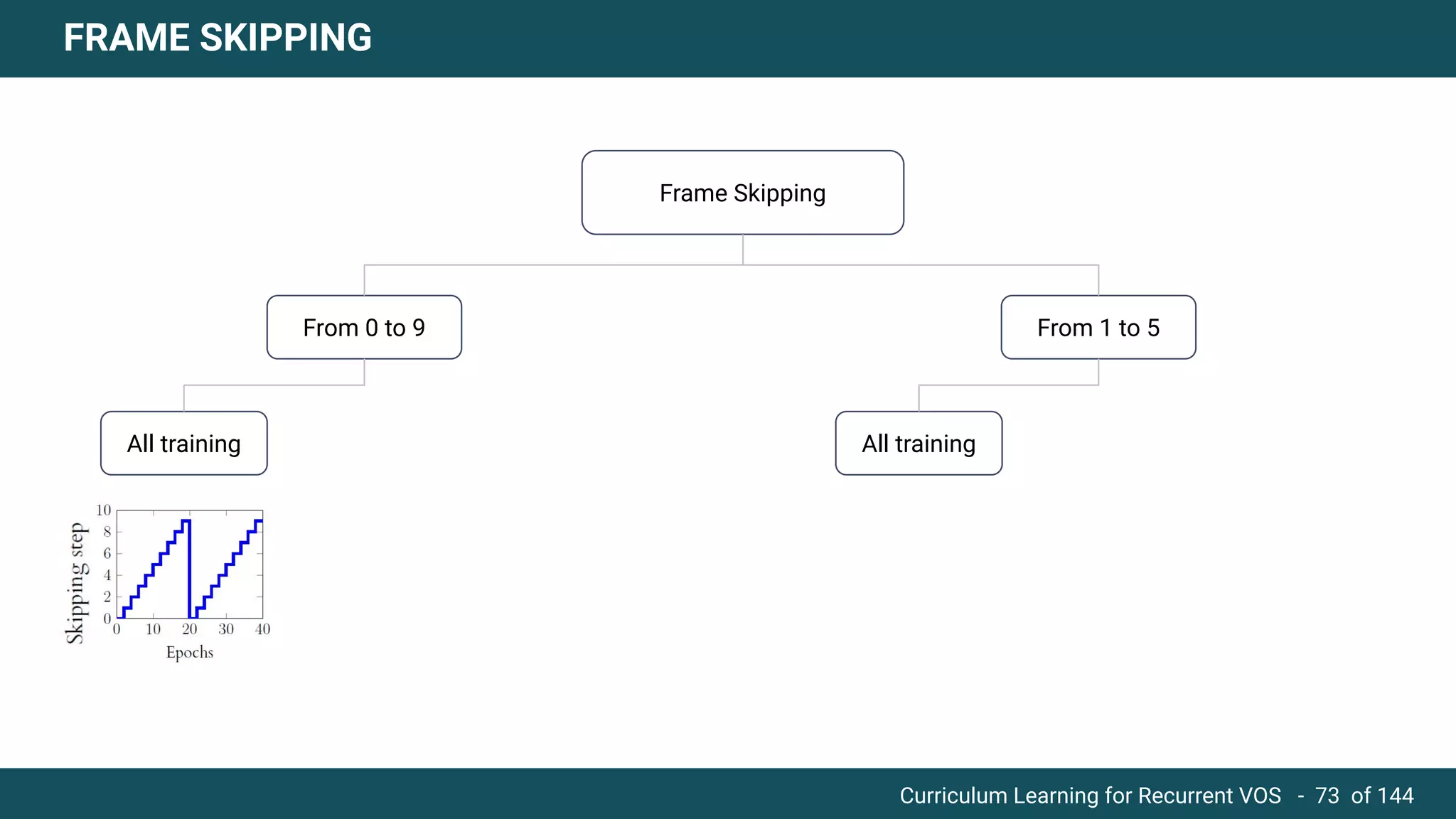 FRAME SKIPPING

Frame Skipping

From 0 to 9

From 1 to 5

All training

All training

Skipping step

10
8
6
4
2
0

0 10 20 30 40

Epochs

Curriculum Learning for Recurrent VOS - 73 of 144